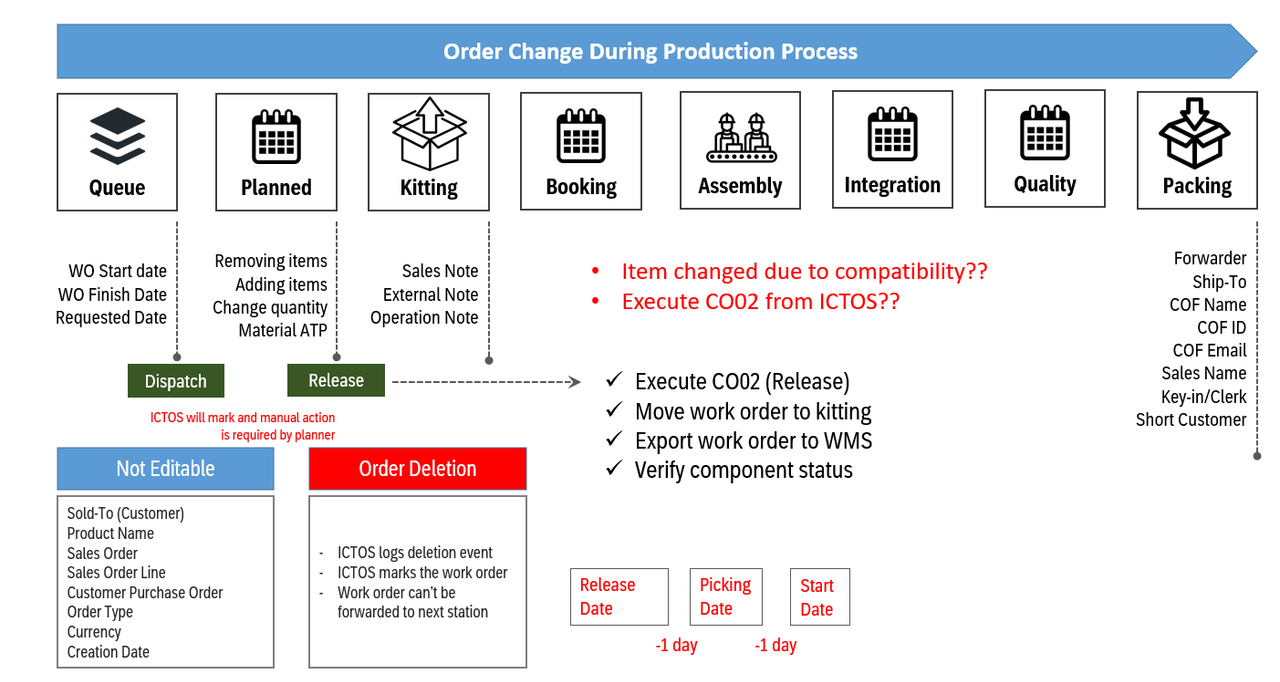 Order Change During Production Process

Queue

Planned

Kitting

Booking

Assembly

Integration

Quality

Packing

WO Start date
WO Finish Date
Requested Date

Removing items
Adding items
Change quantity
Material ATP

Sales Note
External Note
Operation Note

• Item changed due to compatibility??
• Execute CO02 from ICTOS??

Forwarder
Ship-To
COF Name
COF ID
COF Email
Sales Name
Key-in/Clerk
Short Customer

Dispatch

Release

✓ Execute CO02 (Release)
✓ Move work order to kitting
✓ Export work order to WMS
✓ Verify component status

ICTOS will mark and manual action is required by planner

Not Editable

Sold-To (Customer)
Product Name
Sales Order
Sales Order Line
Customer Purchase Order
Order Type
Currency
Creation Date

Order Deletion

- ICTOS logs deletion event
- ICTOS marks the work order
- Work order can't be forwarded to next station

Release Date

Picking Date

Start Date

-1 day

-1 day